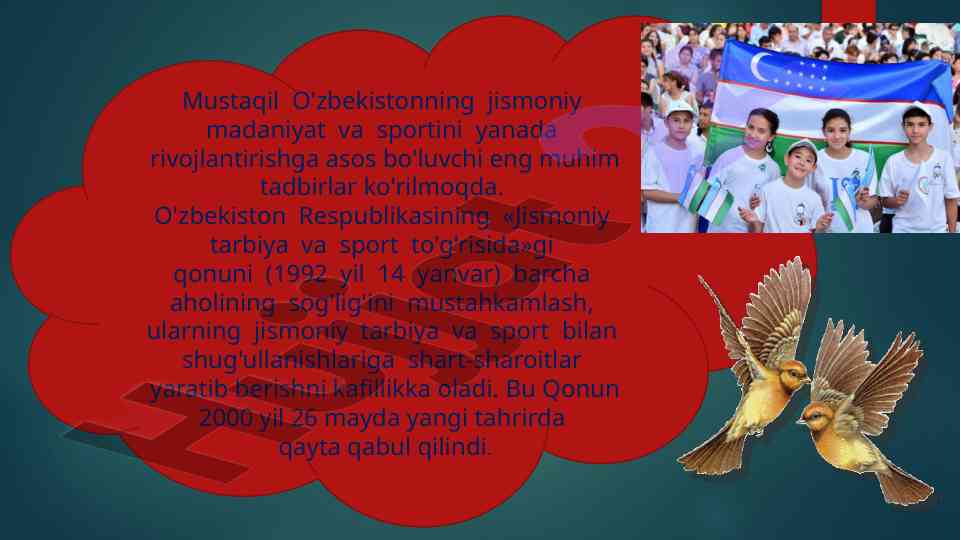 Mustaqil O'zbekistonning jismoniy madaniyat va sportini yanada rivojlantirishga asos bo'luvchi eng muhim tadbirlar ko'rilmoqda.
O'zbekiston Respublikasining «Jismoniy tarbiya va sport to'g'risida»gi qonuni (1992 yil 14 yanvar) barcha aholining sog'lig'ini mustahkamlash, ularning jismoniy tarbiya va sport bilan shug'ullanishlariga shart-sharoitlar yaratib berishni kafillikka oladi. Bu Qonun 2000 yil 26 mayda yangi tahrirda qayta qabul qilindi.